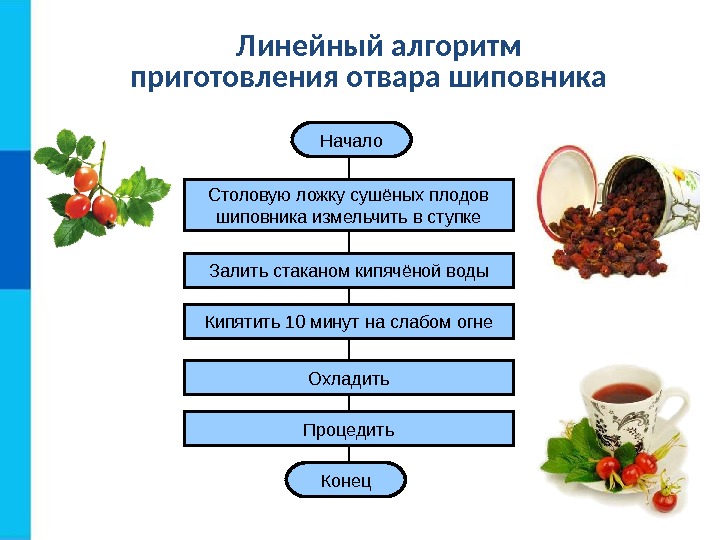 Линейный алгоритм приготовления отвара шиповника

Начало

Столовую ложку сушёных плодов шиповника измельчить в ступке

Залить стаканом кипячёной воды

Кипятить 10 минут на слабом огне

Охладить

Процедить

Конец